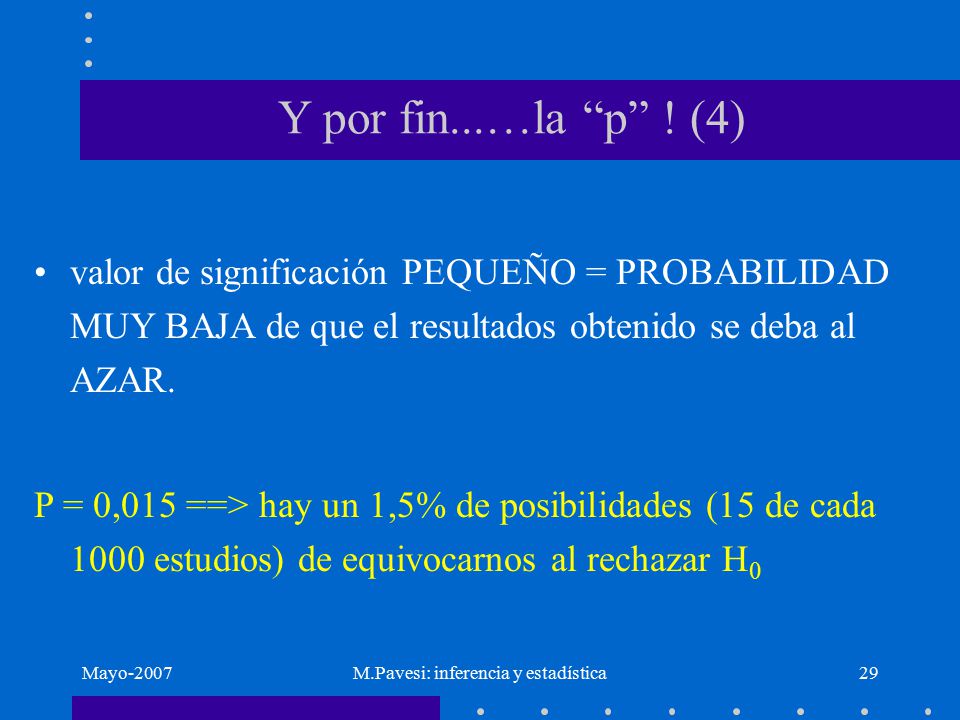 Y por fin...…la “p” ! (4)

• valor de significación PEQUEÑO = PROBABILIDAD MUY BAJA de que el resultados obtenido se deba al AZAR.

P = 0,015 ==> hay un 1,5% de posibilidades (15 de cada 1000 estudios) de equivocarnos al rechazar $H_0$

Mayo-2007

M.Pavesi: inferencia y estadística

29